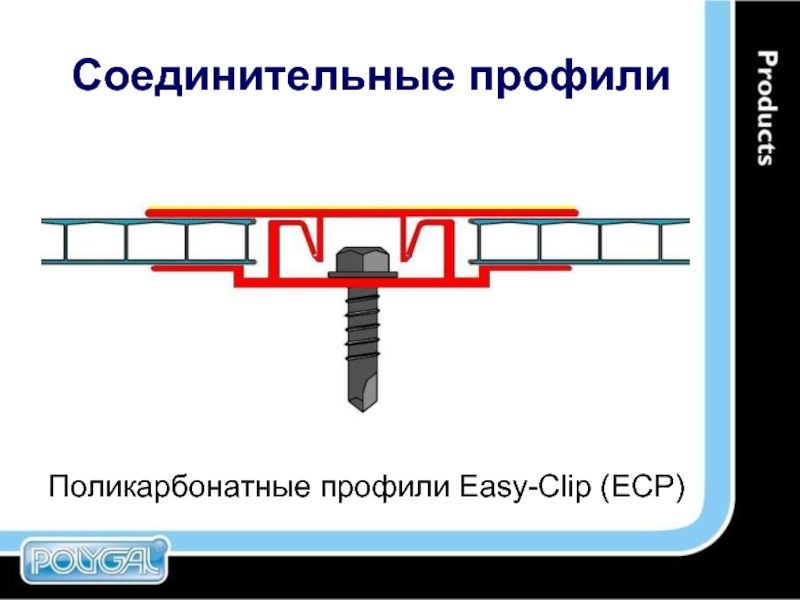 Соединительные профили

Products

Поликарбонатные профили Easy-Clip (ECP)

POLYGAL